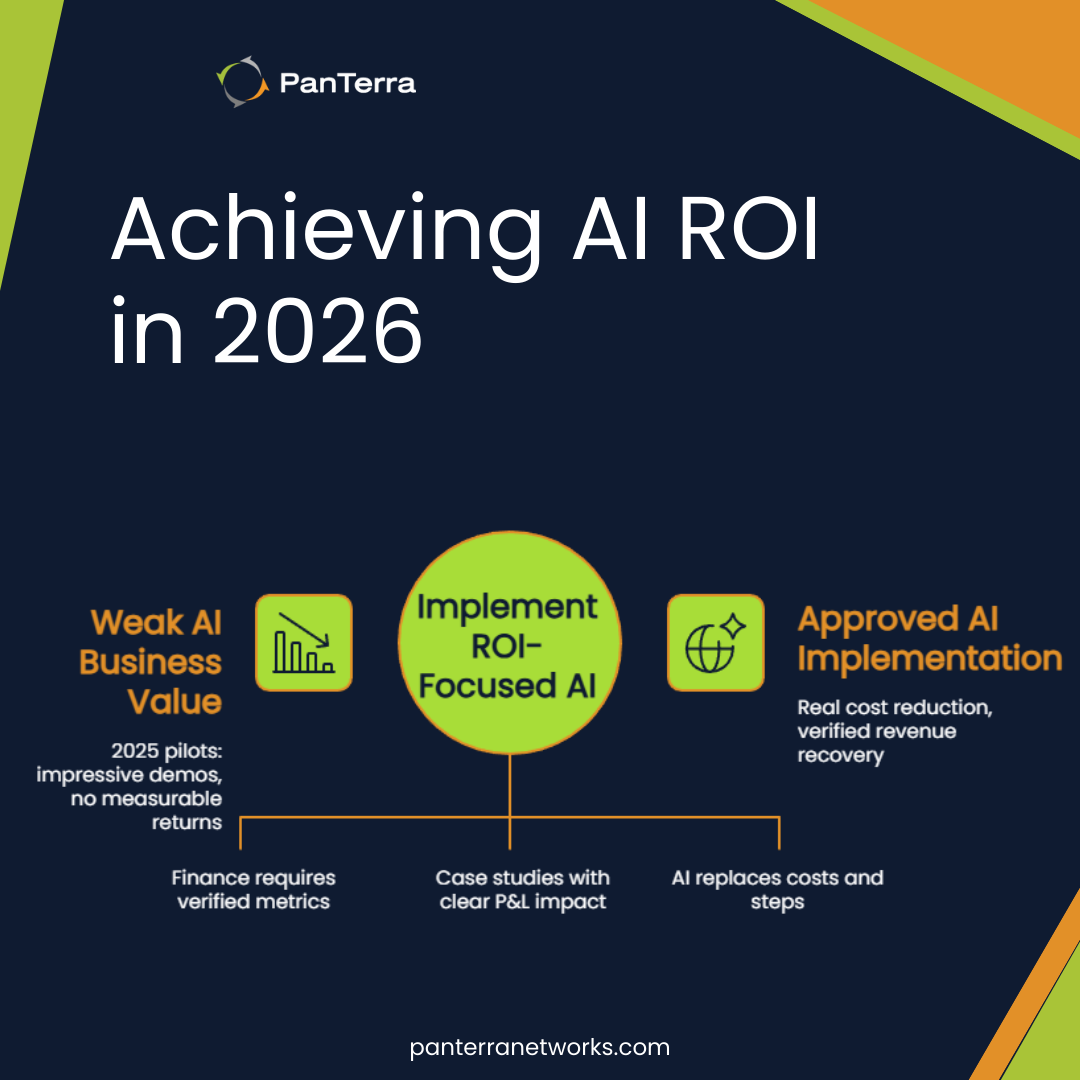 PanTerra

Achieving AI ROI in 2026

Weak AI Business Value

2025 pilots: impressive demos, no measurable returns

Implement ROI-Focused AI

Approved AI Implementation

Real cost reduction, verified revenue recovery

Finance requires verified metrics

Case studies with clear P&L impact

AI replaces costs and steps

panterranetworks.com